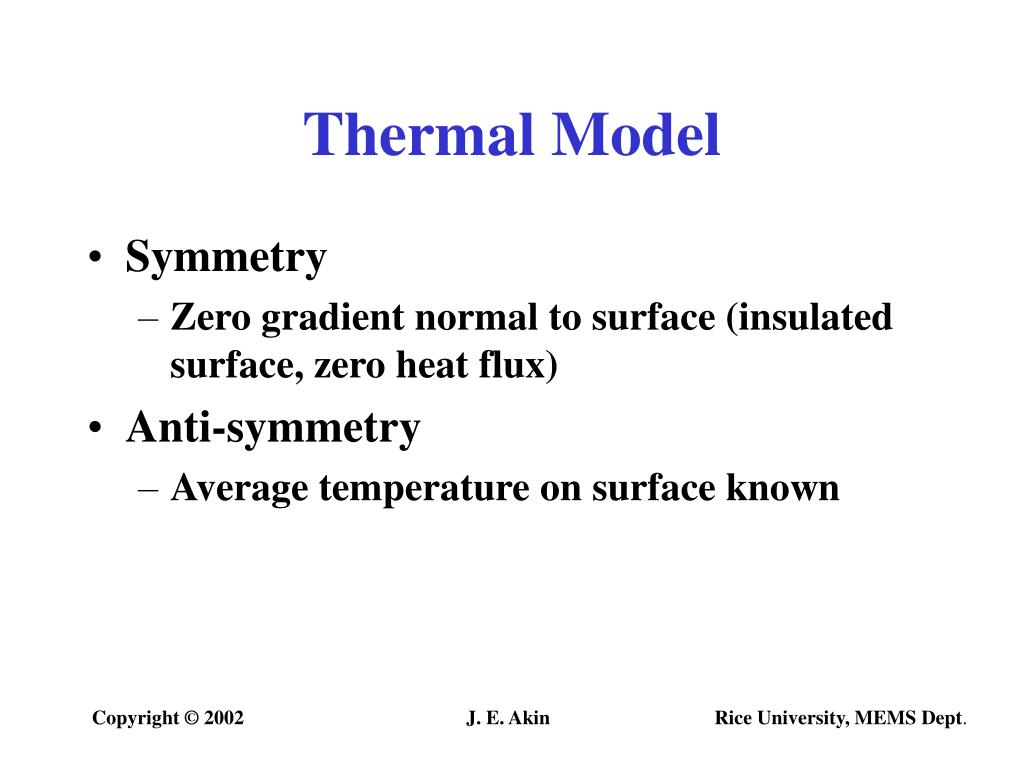 Thermal Model

• Symmetry
– Zero gradient normal to surface (insulated surface, zero heat flux)
• Anti-symmetry
– Average temperature on surface known

Copyright © 2002 J. E. Akin Rice University, MEMS Dept.